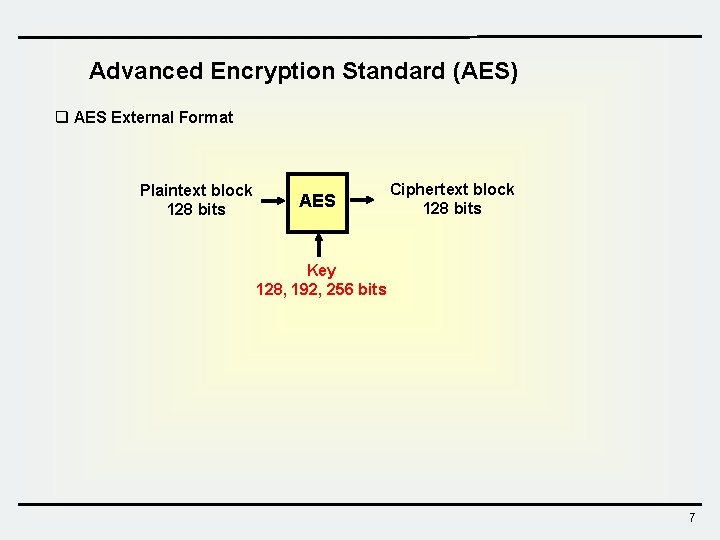 Advanced Encryption Standard (AES)

❑ AES External Format

Plaintext block
128 bits

AES

Ciphertext block
128 bits

Key
128, 192, 256 bits

7